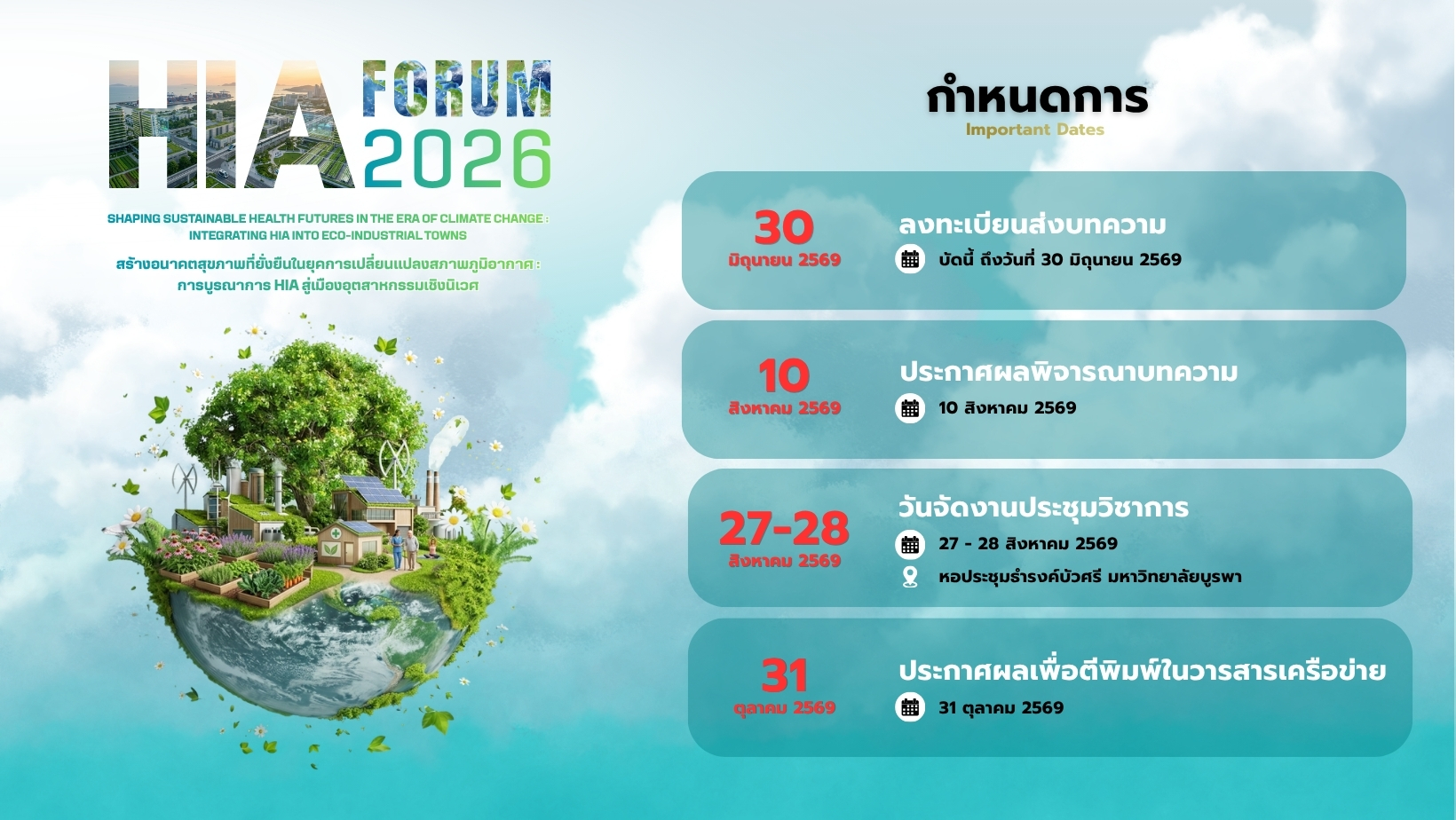 HIA FORUM 2026

SHAPING SUSTAINABLE HEALTH FUTURES IN THE ERA OF CLIMATE CHANGE : INTEGRATING HIA INTO ECO-INDUSTRIAL TOWNS

สร้างอนาคตสุขภาพที่ยั่งยืนในยุคการเปลี่ยนแปลงสภาพภูมิอากาศ : การบูรณาการ HIA สู่เมืองอุตสาหกรรมเชิงนิเวศ

กำหนดการ
Important Dates

30
มิถุนายน 2569
ลงทะเบียนส่งบทความ
บัดนี้ ถึงวันที่ 30 มิถุนายน 2569

10
สิงหาคม 2569
ประกาศผลพิจารณาบทความ
10 สิงหาคม 2569

27-28
สิงหาคม 2569
วันจัดงานประชุมวิชาการ
27 - 28 สิงหาคม 2569
หอประชุมธำรงค์บัวศรี มหาวิทยาลัยบูรพา

31
ตุลาคม 2569
ประกาศผลเพื่อตีพิมพ์ในวารสารเครือข่าย
31 ตุลาคม 2569